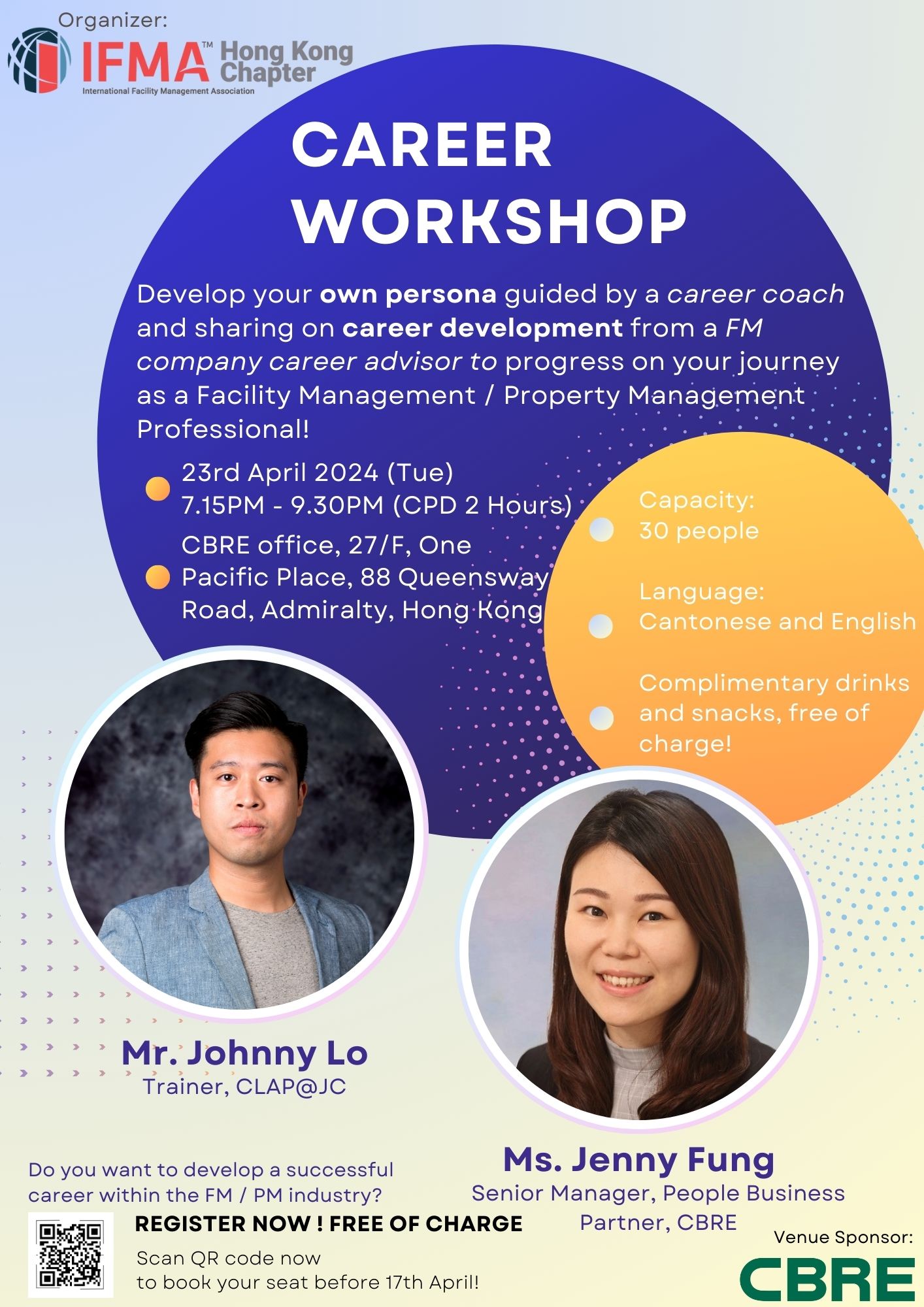 Organizer:
IFMA™ Hong Kong Chapter
International Facility Management Association

CAREER WORKSHOP

Develop your own persona guided by a career coach and sharing on career development from a FM company career advisor to progress on your journey as a Facility Management / Property Management Professional!

23rd April 2024 (Tue)
7.15PM - 9.30PM (CPD 2 Hours)

CBRE office, 27/F, One Pacific Place, 88 Queensway Road, Admiralty, Hong Kong

Capacity:
30 people

Language:
Cantonese and English

Complimentary drinks and snacks, free of charge!

Mr. Johnny Lo
Trainer, CLAP@JC

Ms. Jenny Fung
Senior Manager, People Business Partner, CBRE

Do you want to develop a successful career within the FM / PM industry?

REGISTER NOW ! FREE OF CHARGE

Scan QR code now
to book your seat before 17th April!

Venue Sponsor:
CBRE